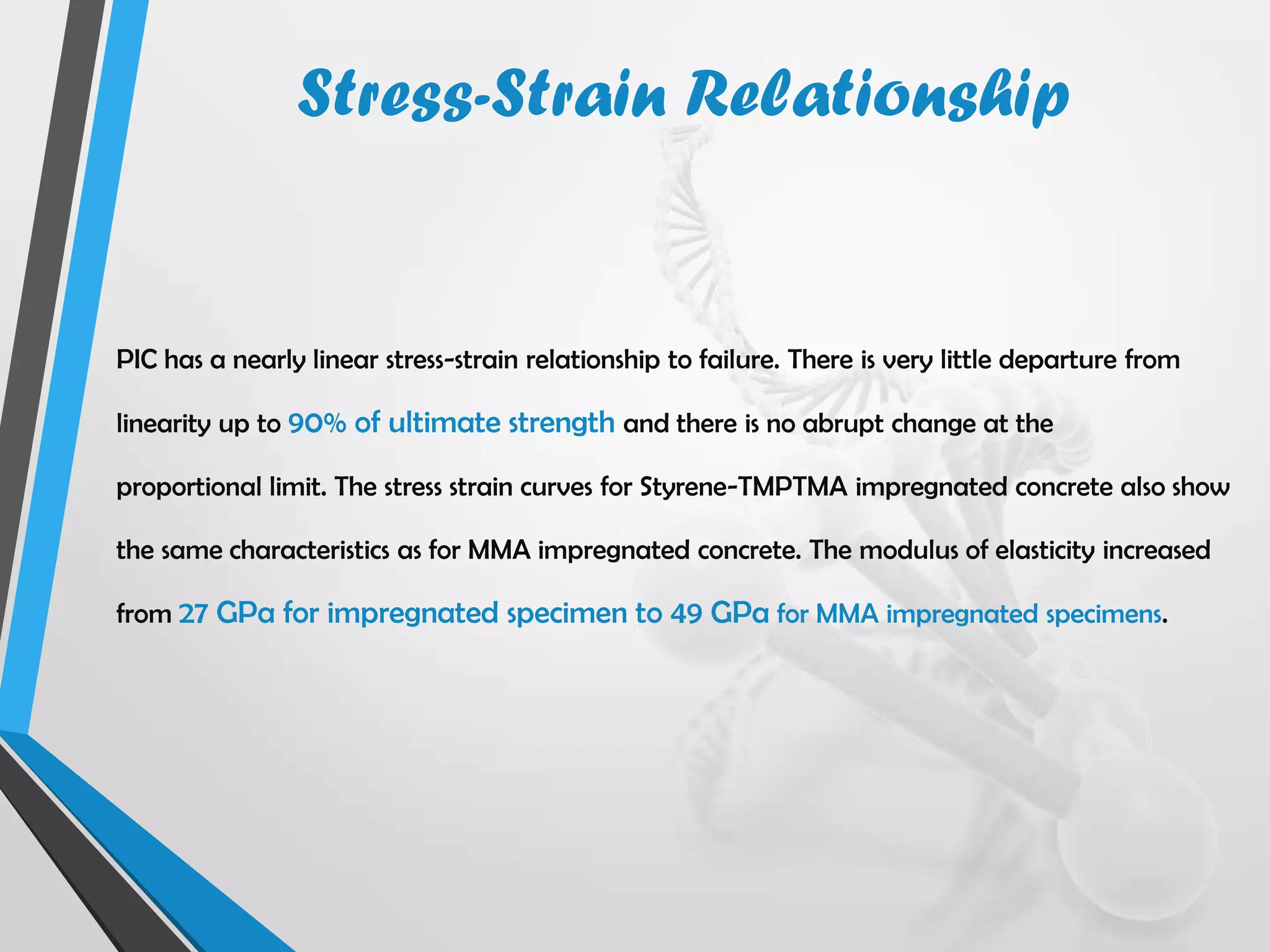 Stress-Strain Relationship

PIC has a nearly linear stress-strain relationship to failure. There is very little departure from linearity up to 90% of ultimate strength and there is no abrupt change at the proportional limit. The stress strain curves for Styrene-TMPTMA impregnated concrete also show the same characteristics as for MMA impregnated concrete. The modulus of elasticity increased from 27 GPa for impregnated specimen to 49 GPa for MMA impregnated specimens.